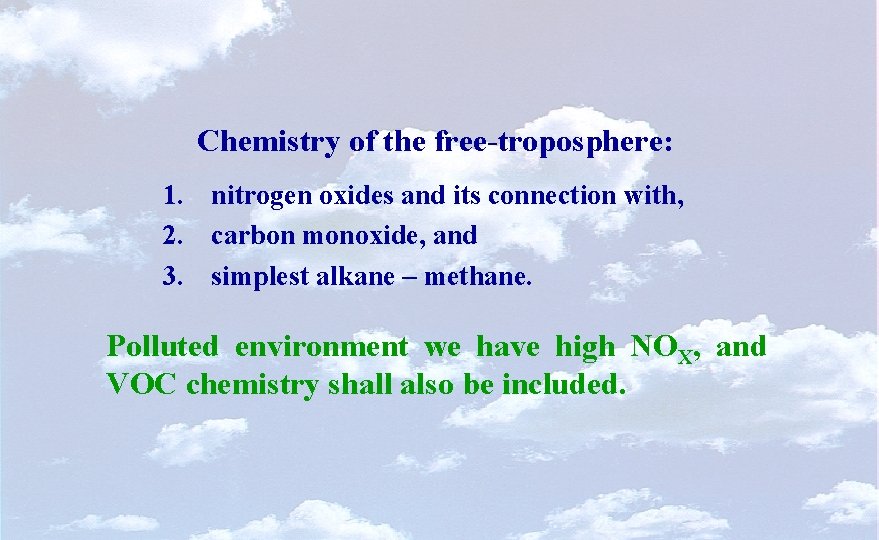 Chemistry of the free-troposphere:

1. nitrogen oxides and its connection with,
2. carbon monoxide, and
3. simplest alkane – methane.

Polluted environment we have high $NO_X$, and VOC chemistry shall also be included.